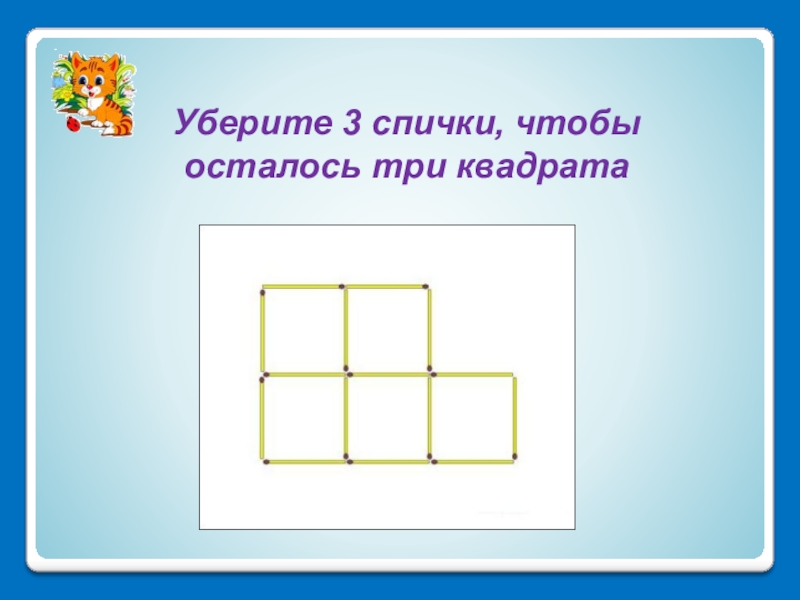 Уберите 3 спички, чтобы осталось три квадрата